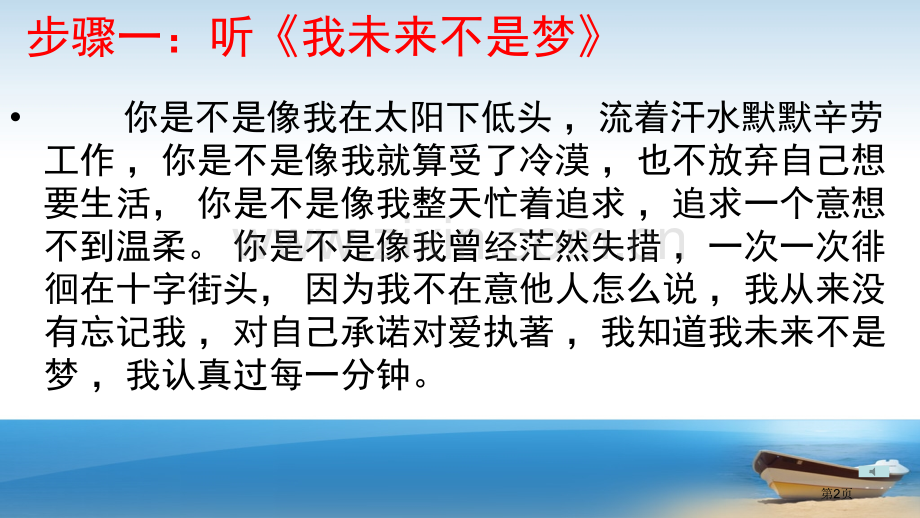 步骤一：听《我未来不是梦》

• 你是不是像我在太阳下低头，流着汗水默默辛劳工作，你是不是像我就算受了冷漠，也不放弃自己想要生活，你是不是像我整天忙着追求，追求一个意想不到温柔。你是不是像我曾经茫然失措，一次一次徘徊在十字街头，因为我不在意他人怎么说，我从来没有忘记我，对自己承诺对爱执著，我知道我未来不是梦，我认真过每一分钟。

第2页